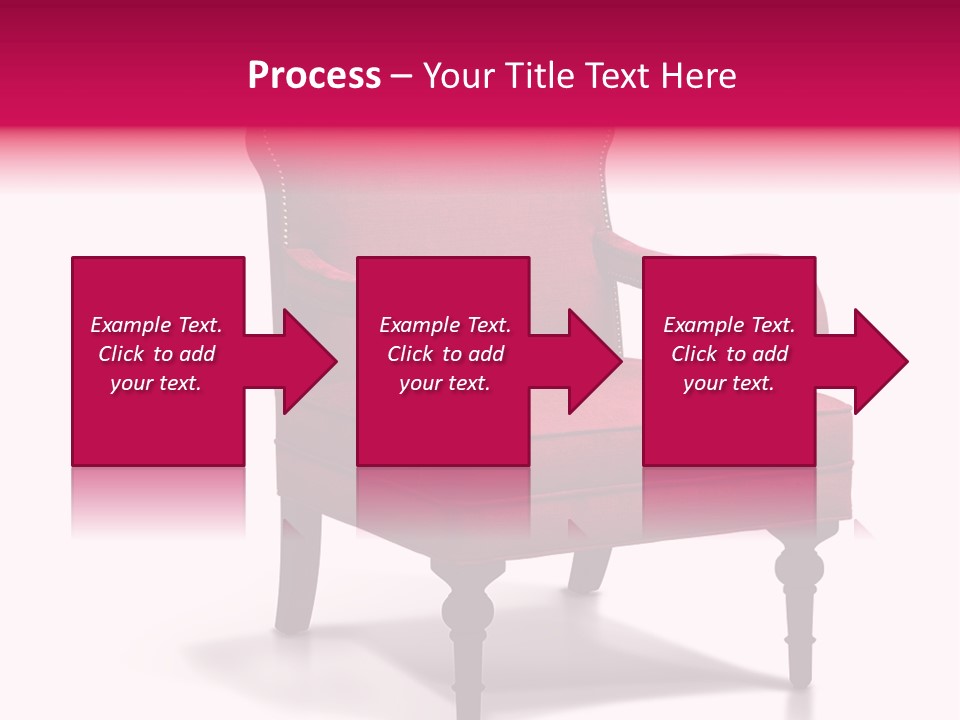 Process – Your Title Text Here

Example Text. Click to add your text.

Example Text. Click to add your text.

Example Text. Click to add your text.